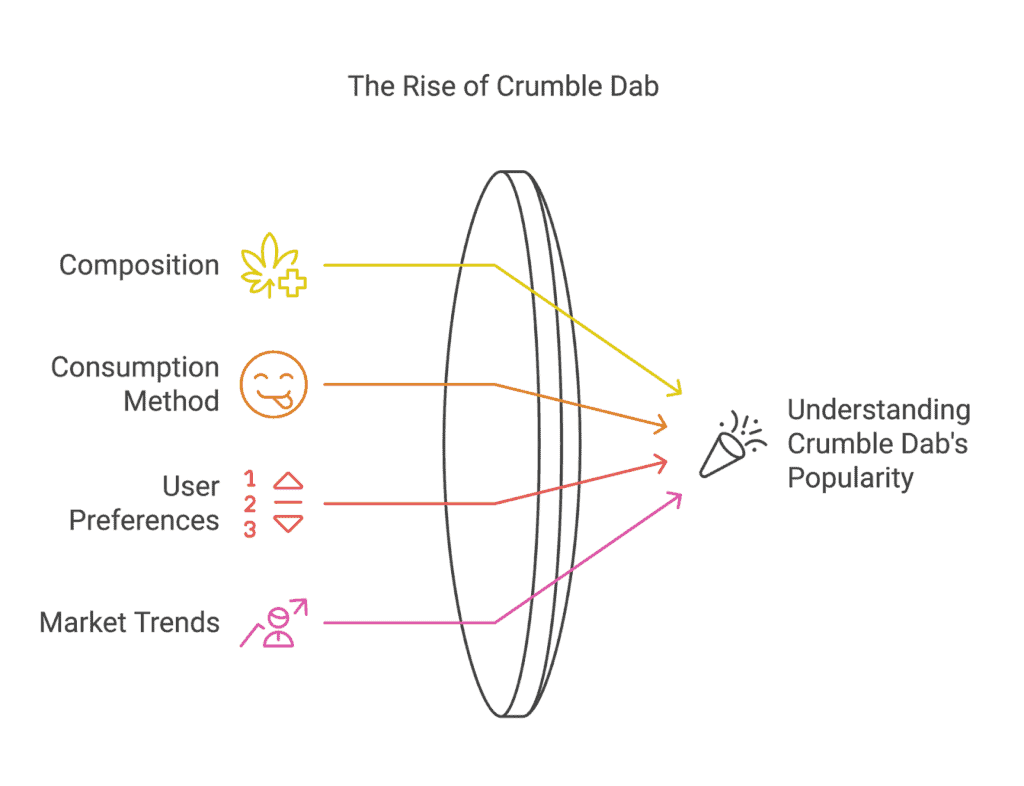 The Rise of Crumble Dab

Composition

Consumption Method

User Preferences

1
2
3

Market Trends

Understanding Crumble Dab's Popularity